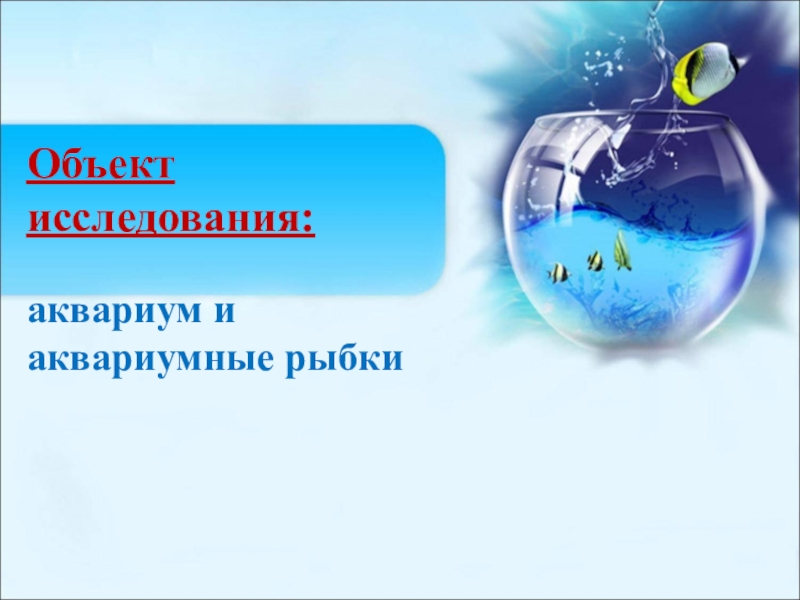 Объект исследования:

аквариум и аквариумные рыбки